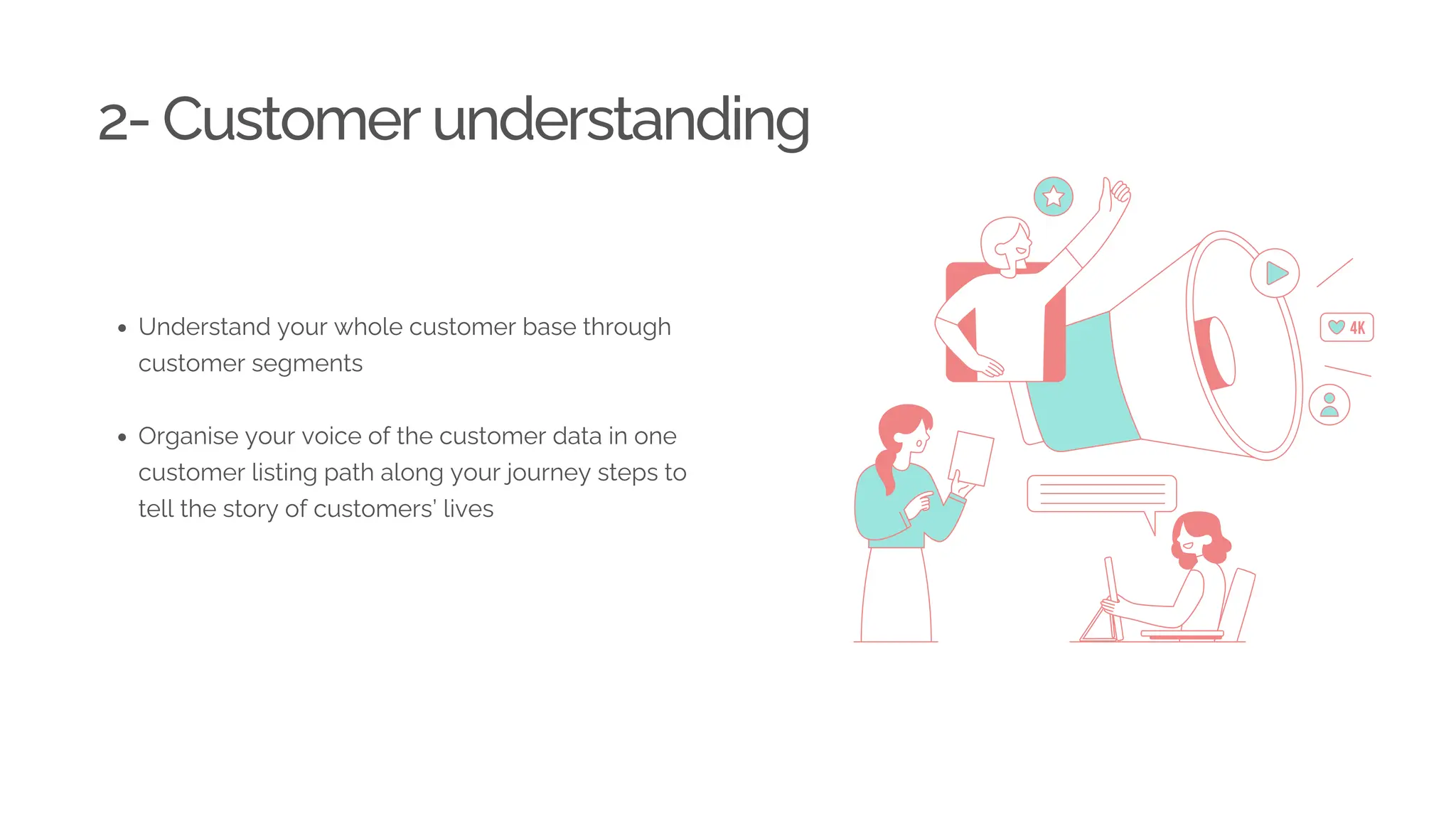 2- Customer understanding

• Understand your whole customer base through customer segments

• Organise your voice of the customer data in one customer listing path along your journey steps to tell the story of customers' lives

4K